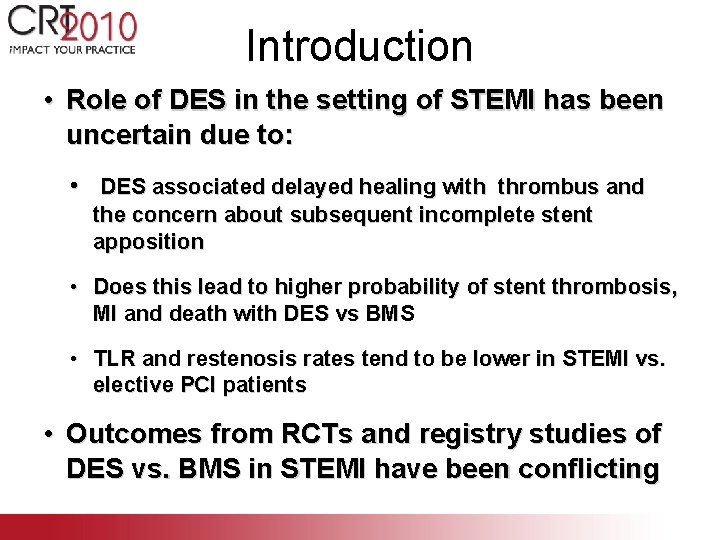 CRT 2010
IMPACT YOUR PRACTICE

Introduction

• Role of DES in the setting of STEMI has been uncertain due to:

• DES associated delayed healing with thrombus and the concern about subsequent incomplete stent apposition

• Does this lead to higher probability of stent thrombosis, MI and death with DES vs BMS

• TLR and restenosis rates tend to be lower in STEMI vs. elective PCI patients

• Outcomes from RCTs and registry studies of DES vs. BMS in STEMI have been conflicting